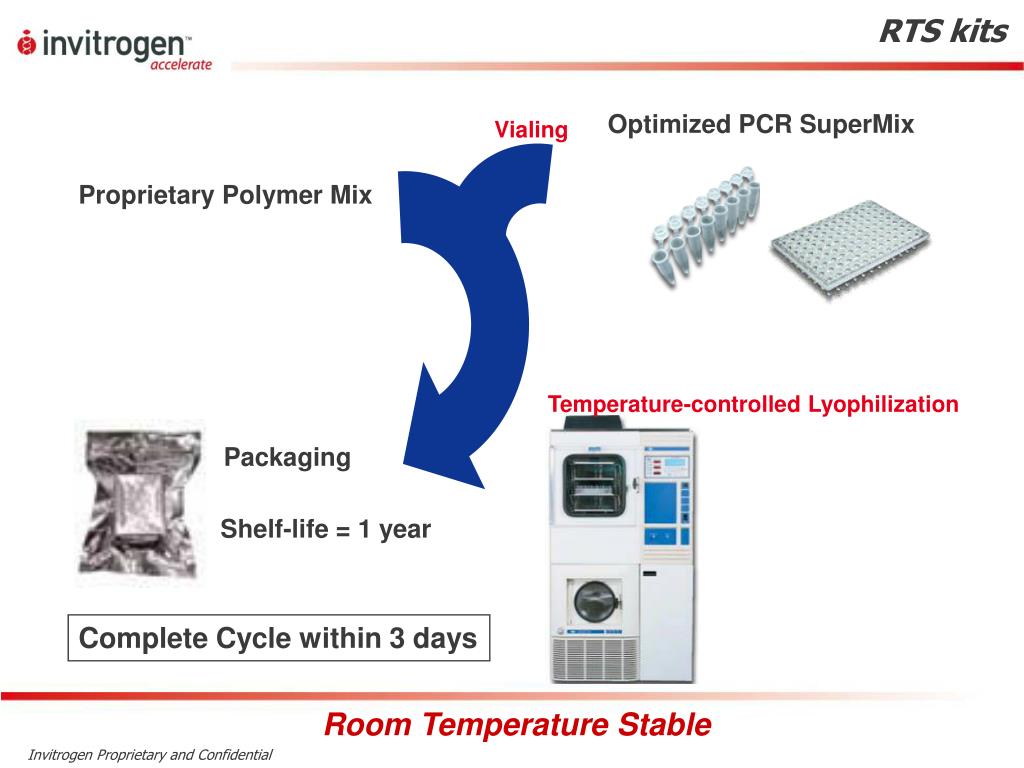 invitrogen™
accelerate

RTS kits

Vialing

Optimized PCR SuperMix

Proprietary Polymer Mix

Temperature-controlled Lyophilization

Packaging

Shelf-life = 1 year

Complete Cycle within 3 days

Room Temperature Stable

Invitrogen Proprietary and Confidential